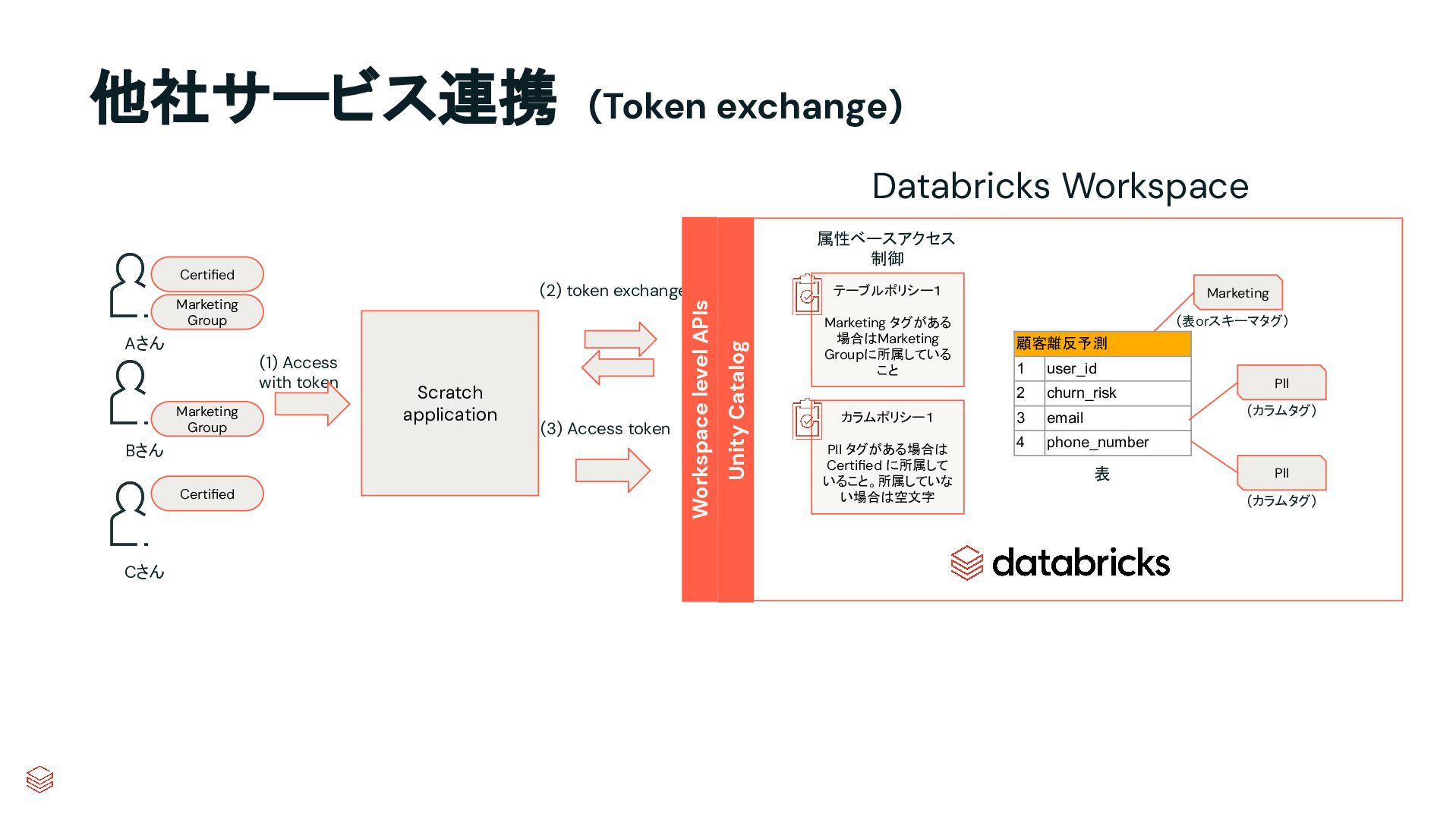 他社サービス連携 (Token exchange)

Databricks Workspace

Certified
Marketing Group
Aさん

Marketing Group
Bさん

Certified
Cさん

(1) Access with token

Scratch application

(2) token exchange

(3) Access token

Workspace level APIs

Unity Catalog

属性ベースアクセス制御

テーブルポリシー1

Marketing タグがある場合はMarketing Groupに所属していること

カラムポリシー1

PII タグがある場合は Certified に所属していること。所属していない場合は空文字

Marketing
(表orスキーマタグ)

| 顧客離反予測 | |
|---|---|
| 1 | user_id |
| 2 | churn_risk |
| 3 | email |
| 4 | phone_number |

表

PII
(カラムタグ)

PII
(カラムタグ)

databricks